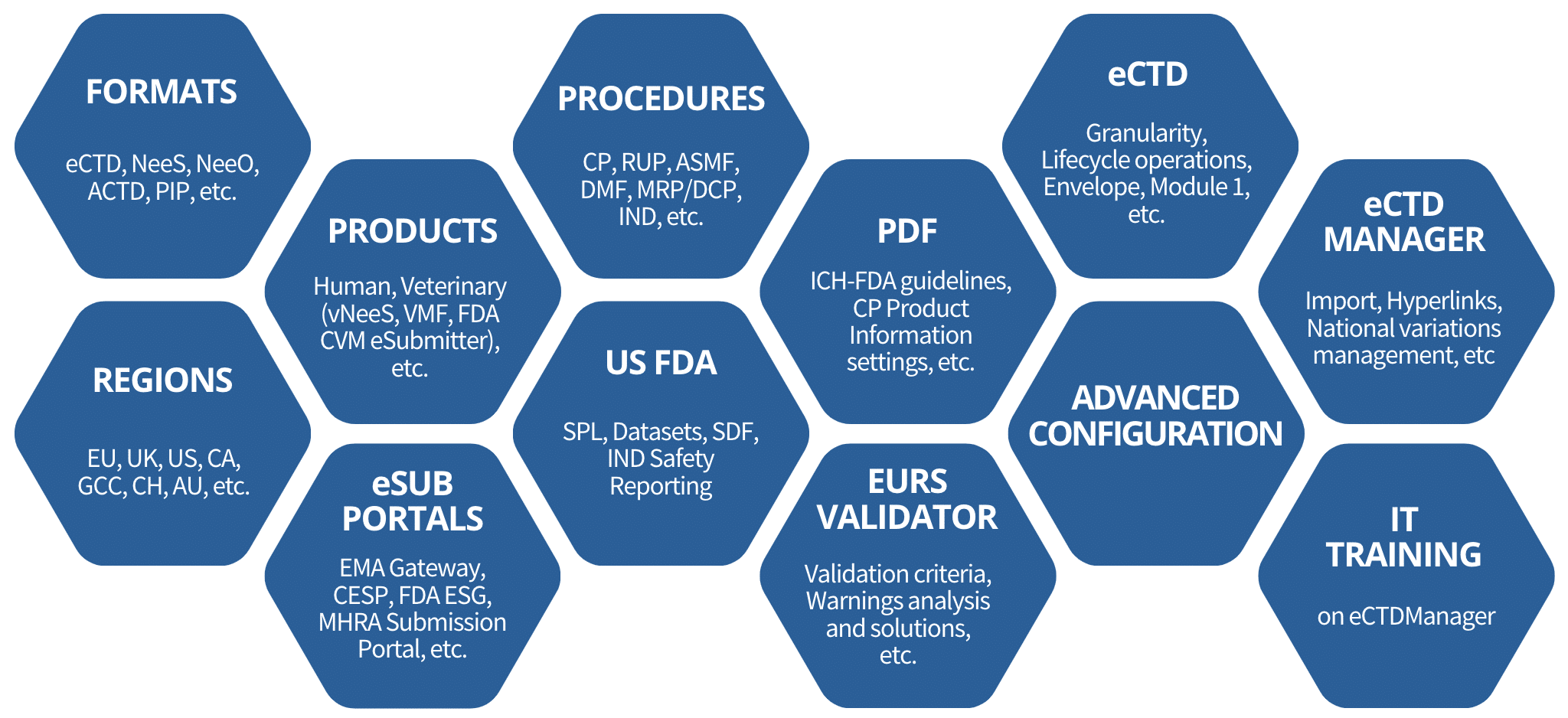 FORMATS

eCTD, NeeS, NeeO, ACTD, PIP, etc.

REGIONS

EU, UK, US, CA, GCC, CH, AU, etc.

PRODUCTS

Human, Veterinary (vNeeS, VMF, FDA CVM eSubmitter), etc.

eSUB PORTALS

EMA Gateway, CESP, FDA ESG, MHRA Submission Portal, etc.

PROCEDURES

CP, RUP, ASMF, DMF, MRP/DCP, IND, etc.

US FDA

SPL, Datasets, SDF, IND Safety Reporting

PDF

ICH-FDA guidelines, CP Product Information settings, etc.

EURS VALIDATOR

Validation criteria, Warnings analysis and solutions, etc.

eCTD

Granularity, Lifecycle operations, Envelope, Module 1, etc.

ADVANCED CONFIGURATION

eCTD MANAGER

Import, Hyperlinks, National variations management, etc

IT TRAINING

on eCTDManager